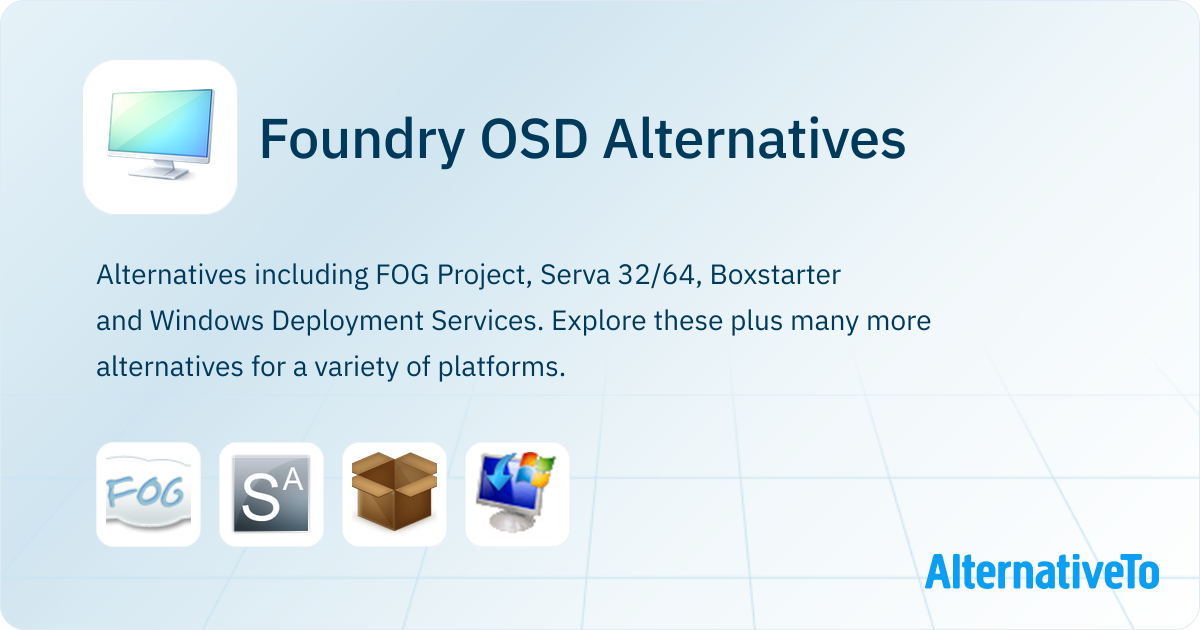 Foundry OSD Alternatives

Alternatives including FOG Project, Serva 32/64, Boxstarter and Windows Deployment Services. Explore these plus many more alternatives for a variety of platforms.

FOG

S A

AlternativeTo